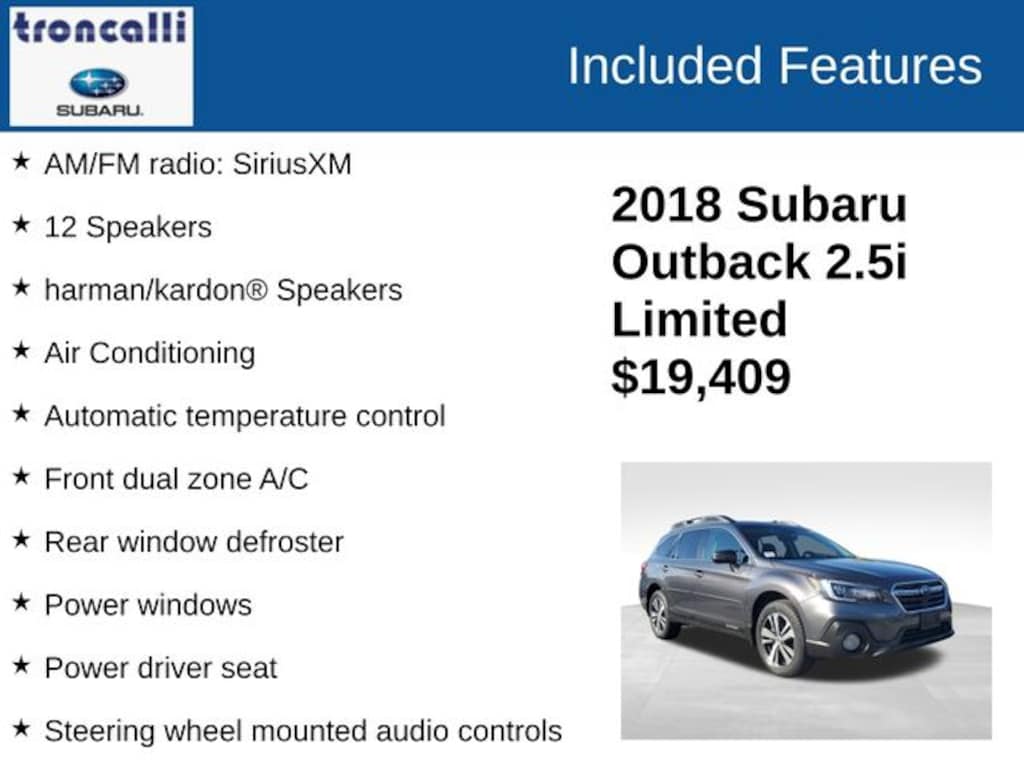 troncalli

SUBARU.

Included Features

★ AM/FM radio: SiriusXM

★ 12 Speakers

★ harman/kardon® Speakers

★ Air Conditioning

★ Automatic temperature control

★ Front dual zone A/C

★ Rear window defroster

★ Power windows

★ Power driver seat

★ Steering wheel mounted audio controls

2018 Subaru Outback 2.5i Limited $19,409